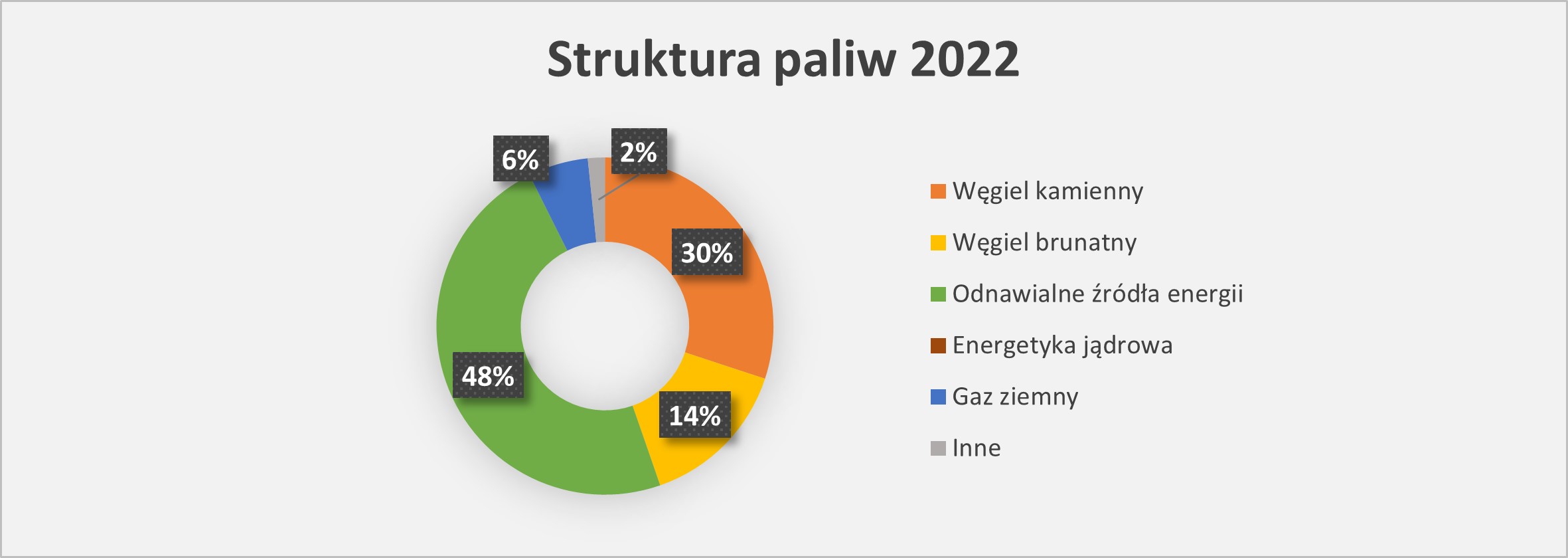 Struktura paliw 2022

6%

2%

30%

48%

14%

Węgiel kamienny

Węgiel brunatny

Odnawialne źródła energii

Energetyka jądrowa

Gaz ziemny

Inne